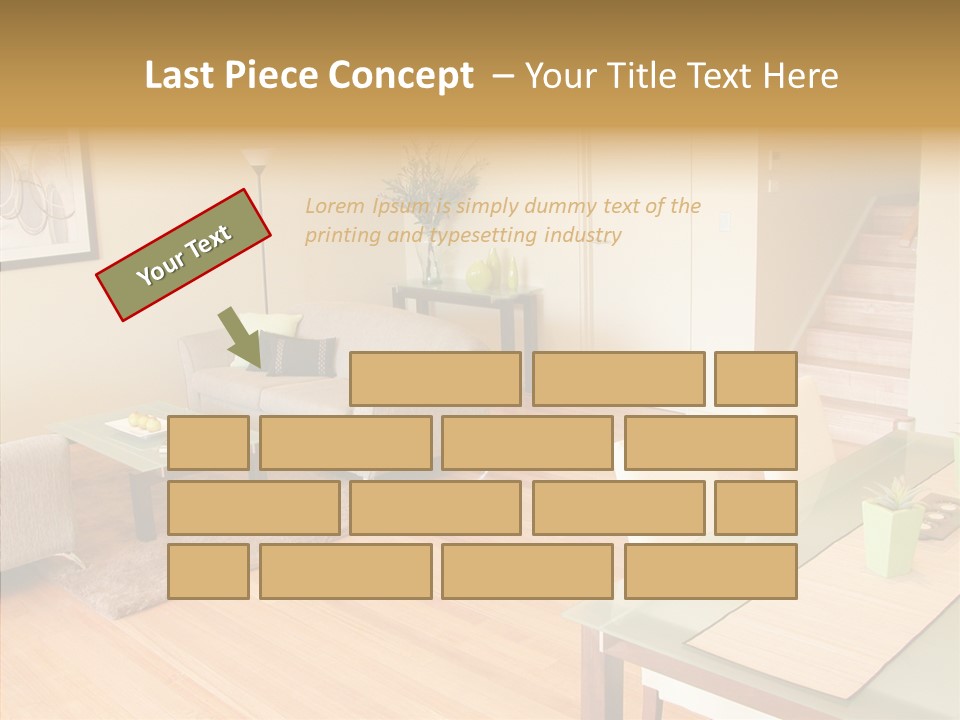 Last Piece Concept – Your Title Text Here

Your Text

Lorem Ipsum is simply dummy text of the printing and typesetting industry